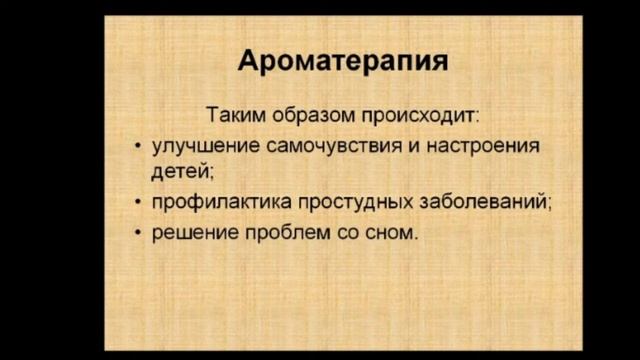 Ароматерапия

Таким образом происходит:

• улучшение самочувствия и настроения детей;
• профилактика простудных заболеваний;
• решение проблем со сном.